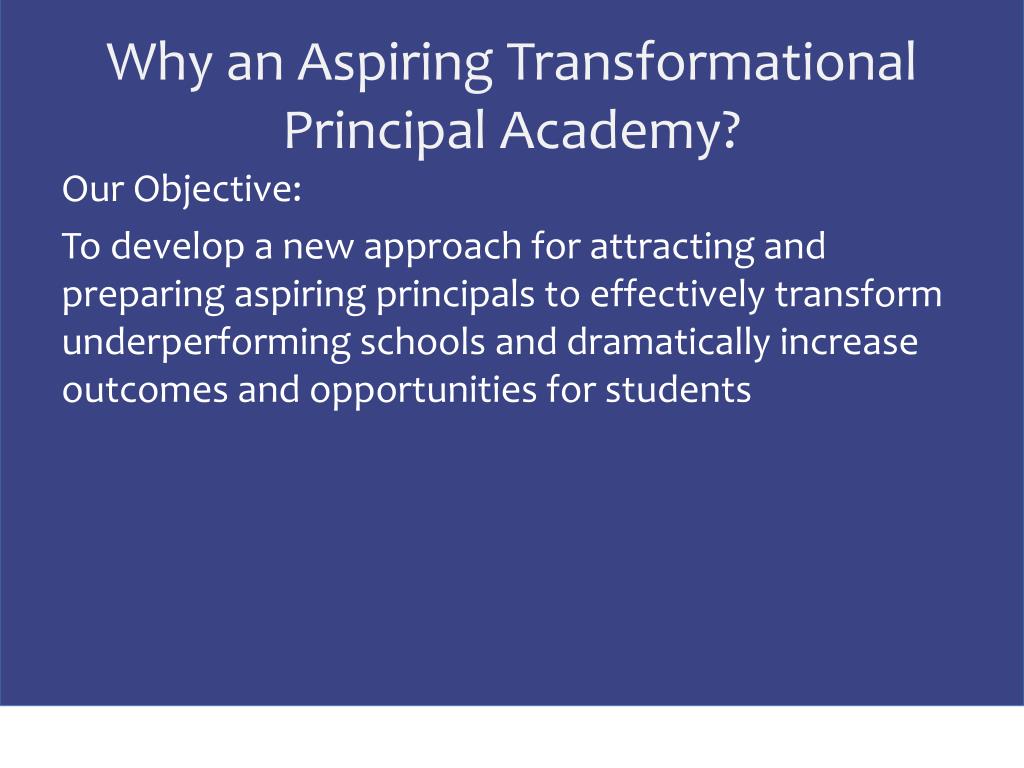 Why an Aspiring Transformational Principal Academy?

Our Objective:

To develop a new approach for attracting and preparing aspiring principals to effectively transform underperforming schools and dramatically increase outcomes and opportunities for students